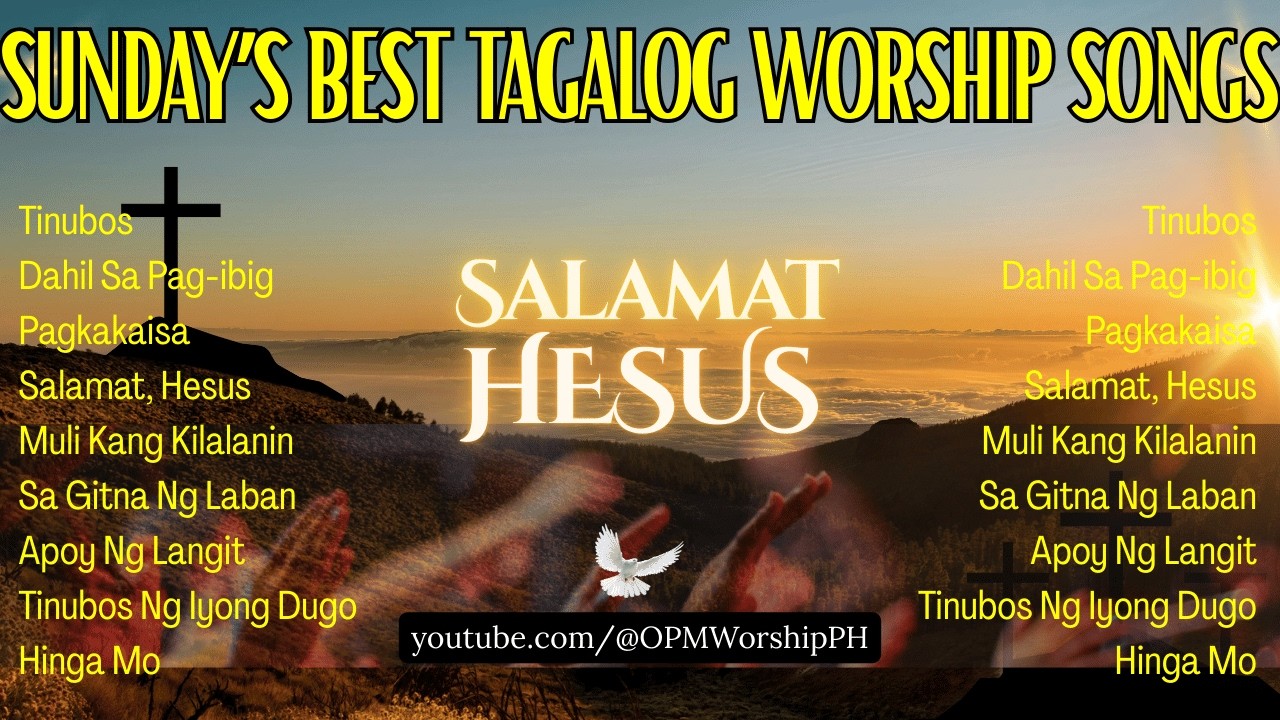 SUNDAY'S BEST TAGALOG WORSHIP SONGS

Tinubos
Dahil Sa Pag-ibig
Pagkakaisa
Salamat, Hesus
Muli Kang Kilalanin
Sa Gitna Ng Laban
Apoy Ng Langit
Tinubos Ng Iyong Dugo
Hinga Mo

SALAMAT
HESUS

youtube.com/@OPMWorshipPH

Tinubos
Dahil Sa Pag-ibig
Pagkakaisa
Salamat, Hesus
Muli Kang Kilalanin
Sa Gitna Ng Laban
Apoy Ng Langit
Tinubos Ng Iyong Dugo
Hinga Mo